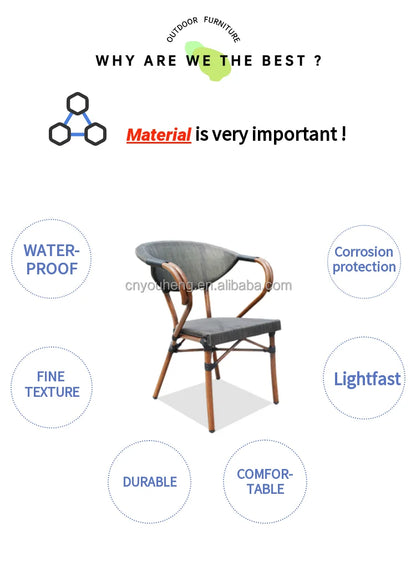 OUTDOOR FURNITURE

WHY ARE WE THE BEST ?

Material is very important !

WATER-PROOF

Corrosion protection

cnyouheng.en.alibaba.com

FINE TEXTURE

Lightfast

DURABLE

COMFOR-TABLE